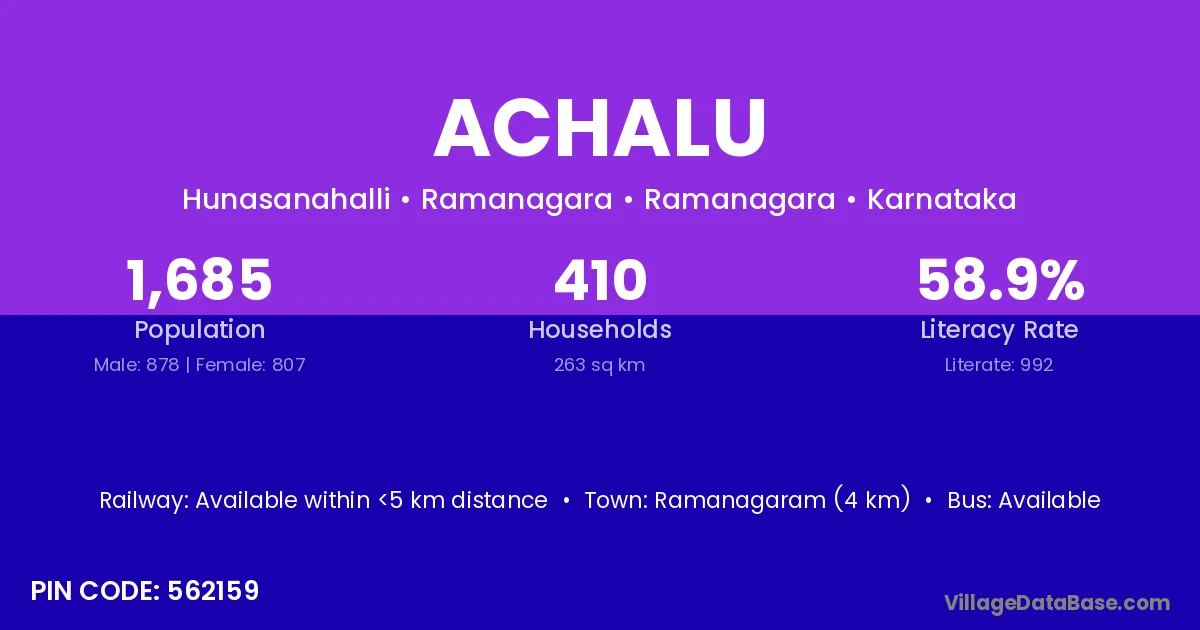 ACHALU

Hunasanahalli • Ramanagara • Ramanagara • Karnataka

1,685
Population
Male: 878 | Female: 807

410
Households
263 sq km

58.9%
Literacy Rate
Literate: 992

Railway: Available within <5 km distance • Town: Ramanagaram (4 km) • Bus: Available

PIN CODE: 562159

VillageDataBase.com